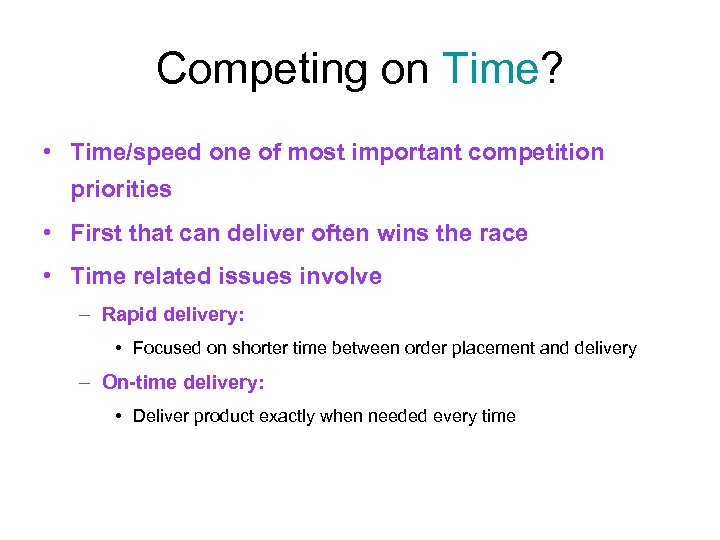 Competing on Time?

• Time/speed one of most important competition priorities

• First that can deliver often wins the race

• Time related issues involve

– Rapid delivery:

• Focused on shorter time between order placement and delivery

– On-time delivery:

• Deliver product exactly when needed every time